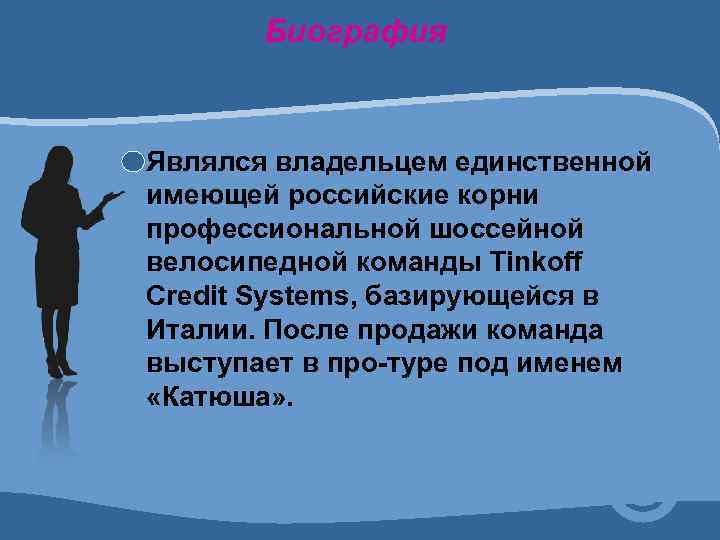 Биография

Являлся владельцем единственной имеющей российские корни профессиональной шоссейной велосипедной команды Tinkoff Credit Systems, базирующейся в Италии. После продажи команда выступает в про-туре под именем «Катюша».